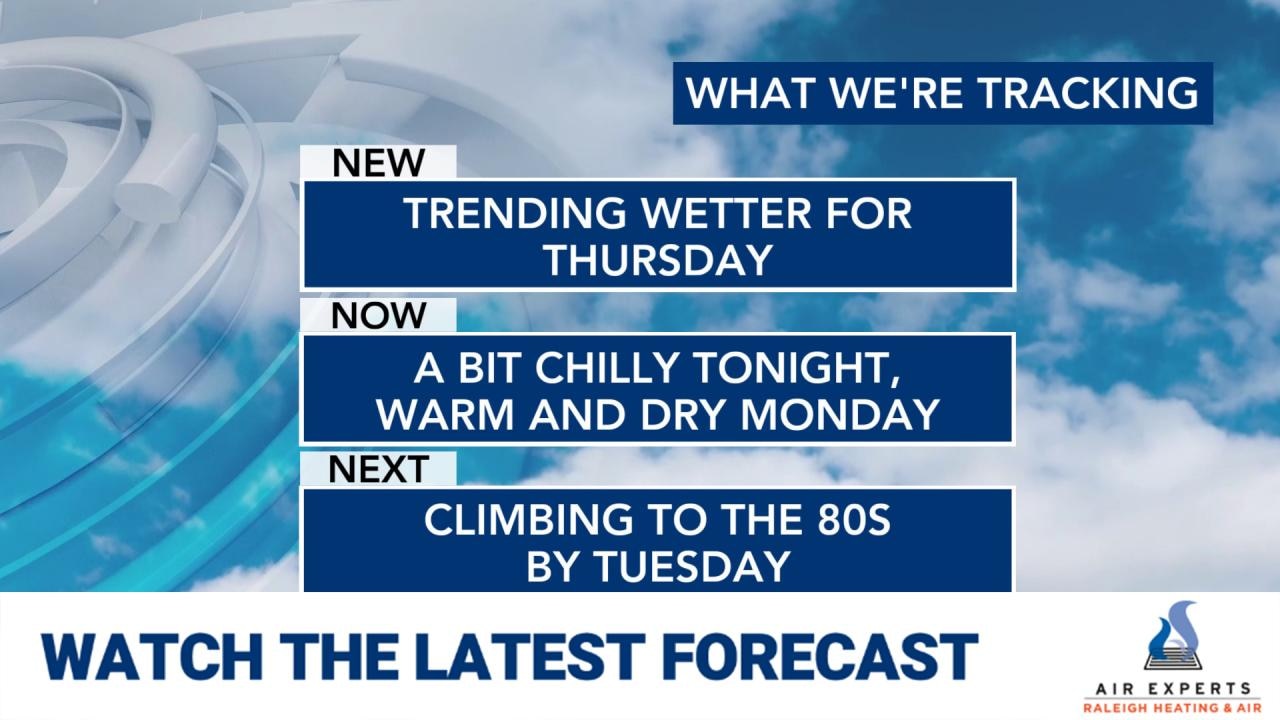 WHAT WE'RE TRACKING

NEW

TRENDING WETTER FOR THURSDAY

NOW

A BIT CHILLY TONIGHT, WARM AND DRY MONDAY

NEXT

CLIMBING TO THE 80S BY TUESDAY

WATCH THE LATEST FORECAST

AIR EXPERTS
RALEIGH HEATING & AIR